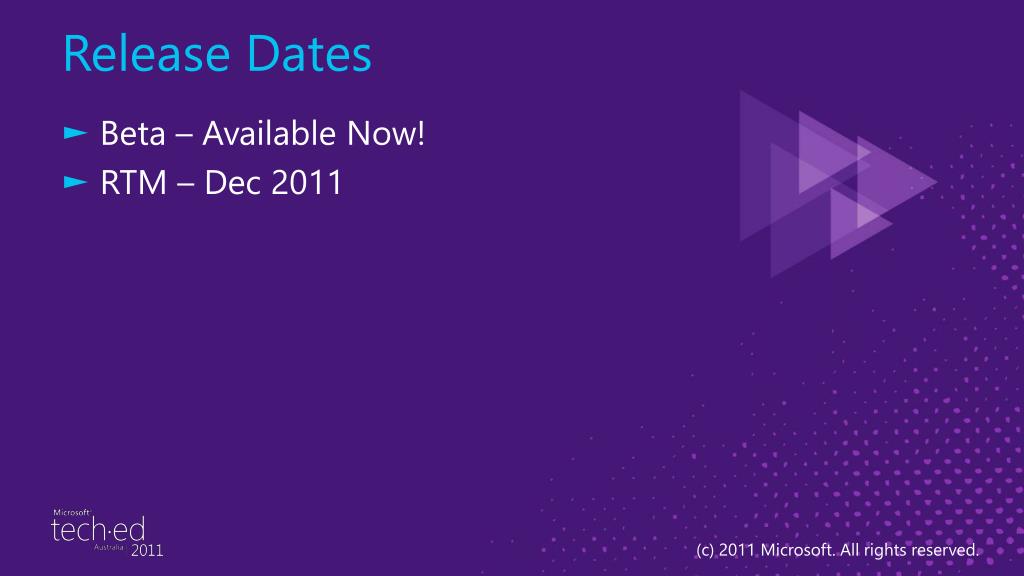 Release Dates

► Beta – Available Now!
► RTM – Dec 2011

Microsoft
tech·ed
Australia 2011

(c) 2011 Microsoft. All rights reserved.